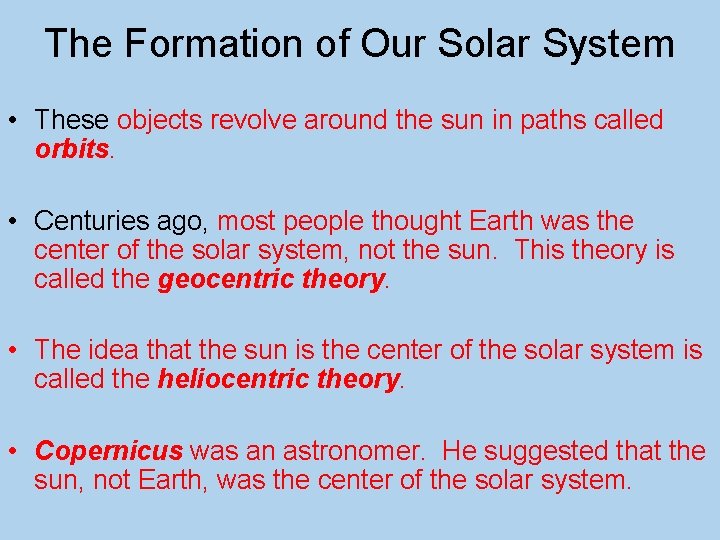 The Formation of Our Solar System

• These objects revolve around the sun in paths called orbits.

• Centuries ago, most people thought Earth was the center of the solar system, not the sun.  This theory is called the geocentric theory.

• The idea that the sun is the center of the solar system is called the heliocentric theory.

• Copernicus was an astronomer.  He suggested that the sun, not Earth, was the center of the solar system.